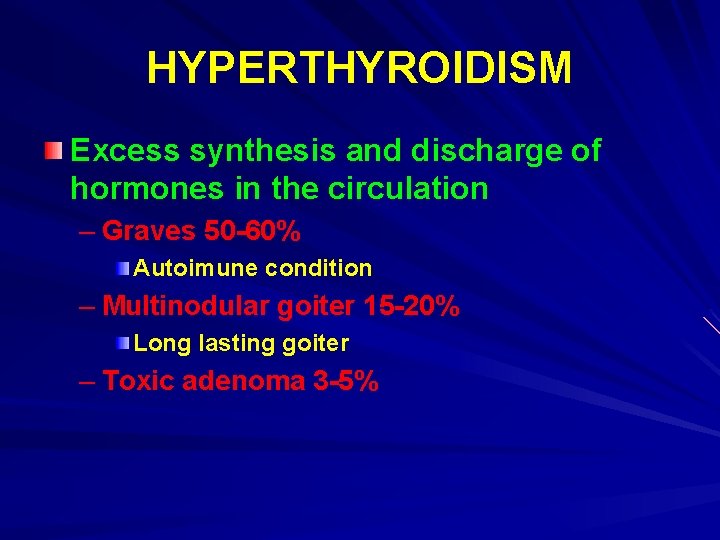 HYPERTHYROIDISM

Excess synthesis and discharge of hormones in the circulation

– Graves 50-60%

Autoimune condition

– Multinodular goiter 15-20%

Long lasting goiter

– Toxic adenoma 3-5%